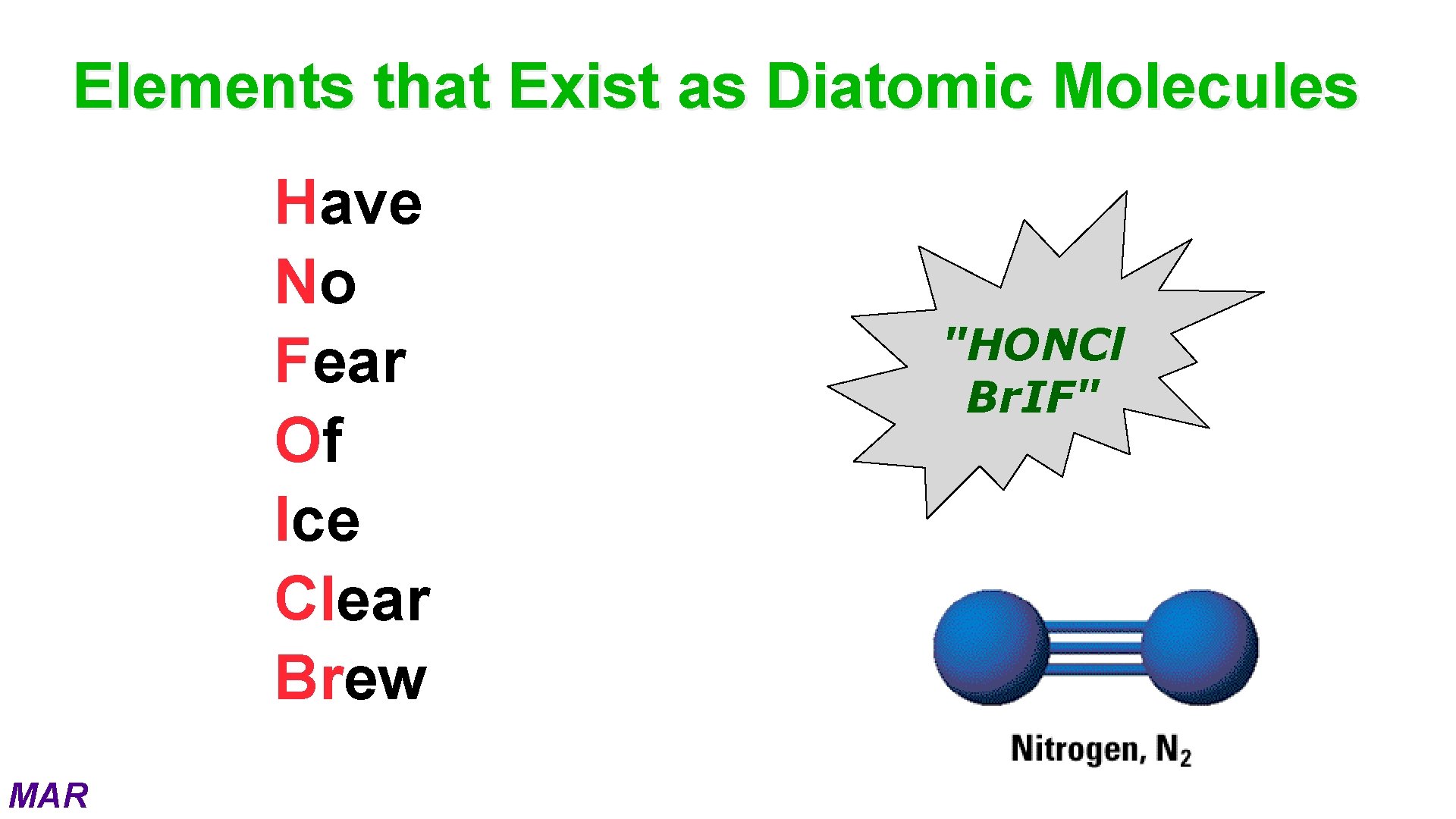 Elements that Exist as Diatomic Molecules

Have
No
Fear
Of
Ice
Clear
Brew

"HONCl BrIF"

Nitrogen, $N_2$

MAR